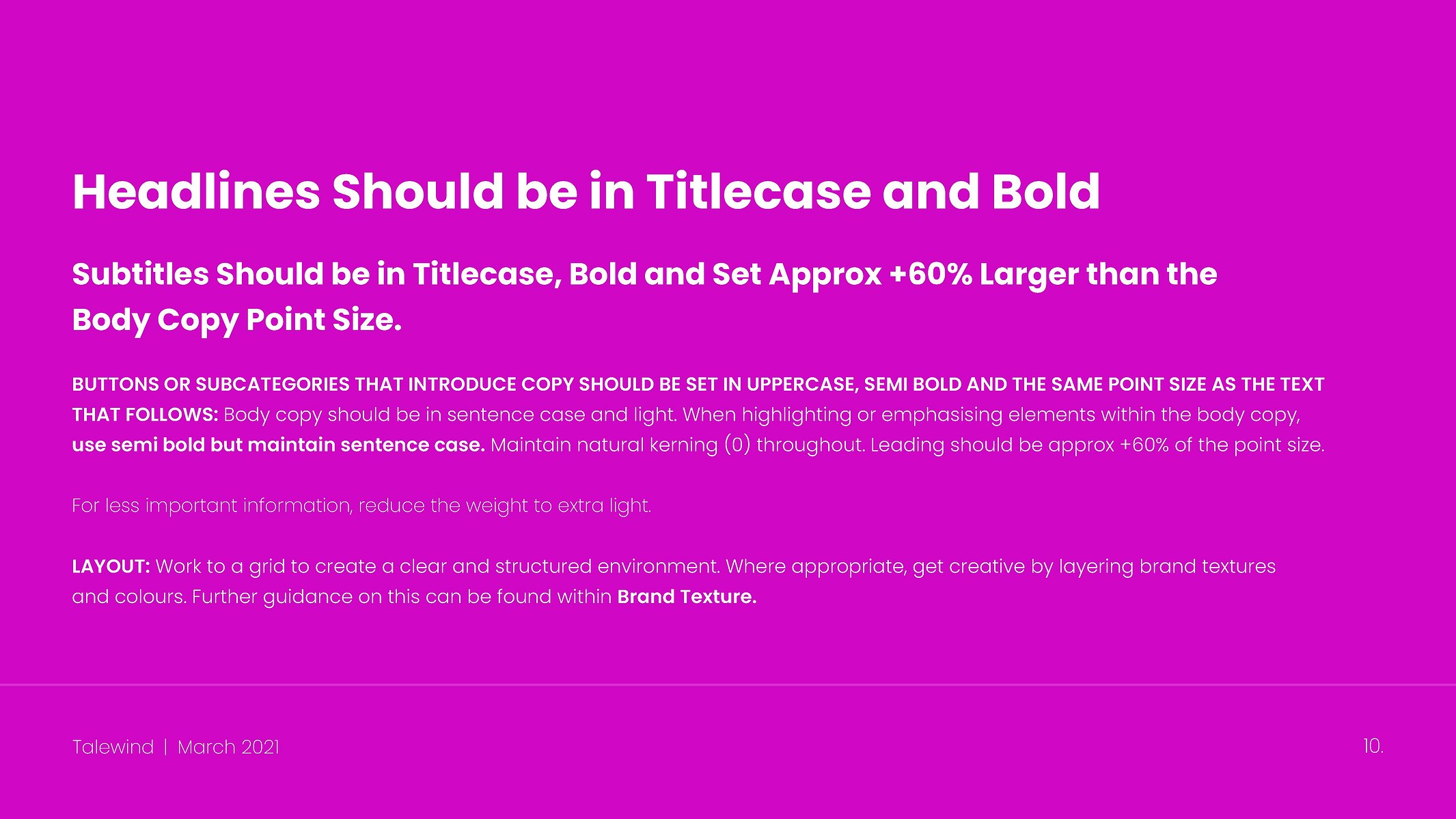 Headlines Should be in Titlecase and Bold

Subtitles Should be in Titlecase, Bold and Set Approx +60% Larger than the Body Copy Point Size.

BUTTONS OR SUBCATEGORIES THAT INTRODUCE COPY SHOULD BE SET IN UPPERCASE, SEMI BOLD AND THE SAME POINT SIZE AS THE TEXT THAT FOLLOWS: Body copy should be in sentence case and light. When highlighting or emphasising elements within the body copy, use semi bold but maintain sentence case. Maintain natural kerning (0) throughout. Leading should be approx +60% of the point size.

For less important information, reduce the weight to extra light.

LAYOUT: Work to a grid to create a clear and structured environment. Where appropriate, get creative by layering brand textures and colours. Further guidance on this can be found within Brand Texture.

Talewind | March 2021

10.